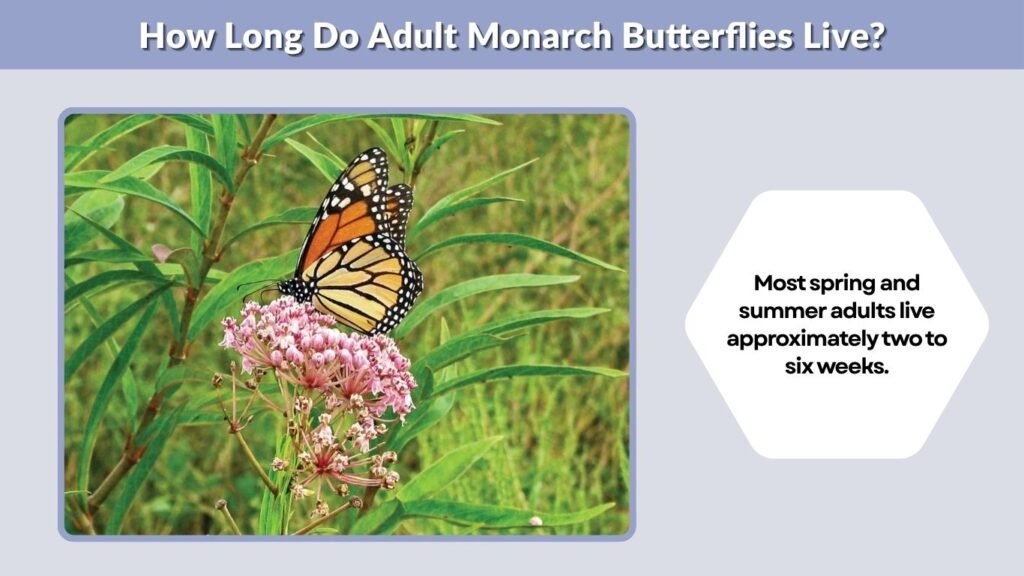 How Long Do Adult Monarch Butterflies Live?

Most spring and summer adults live approximately two to six weeks.